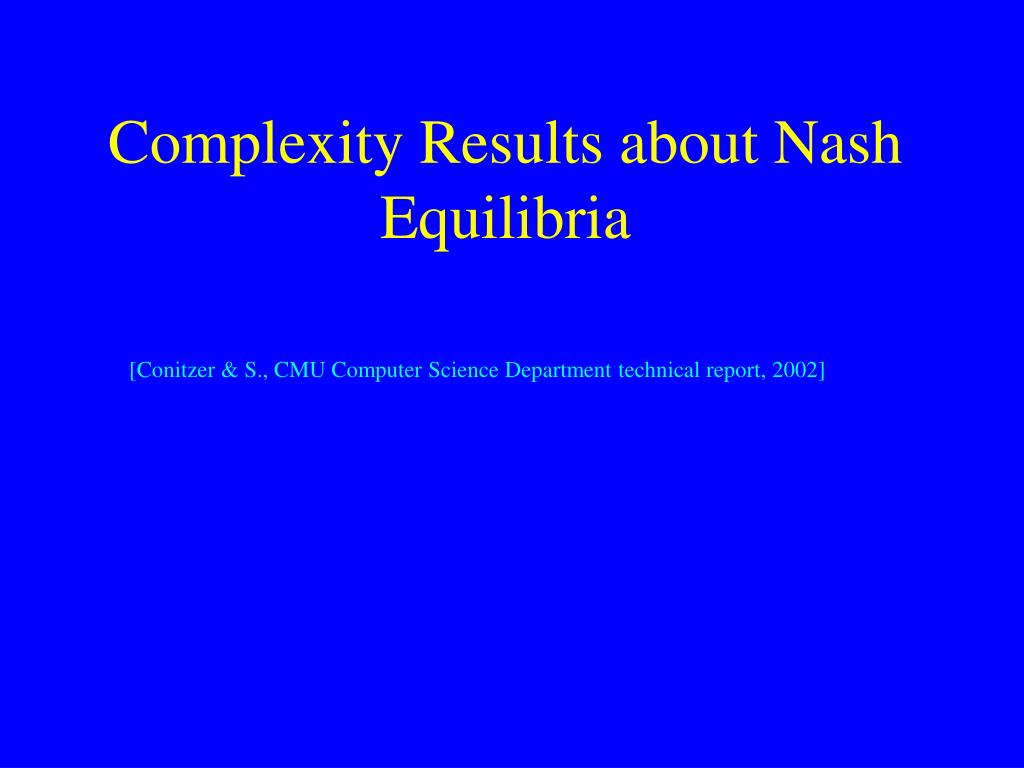 Complexity Results about Nash Equilibria

[Conitzer & S., CMU Computer Science Department technical report, 2002]